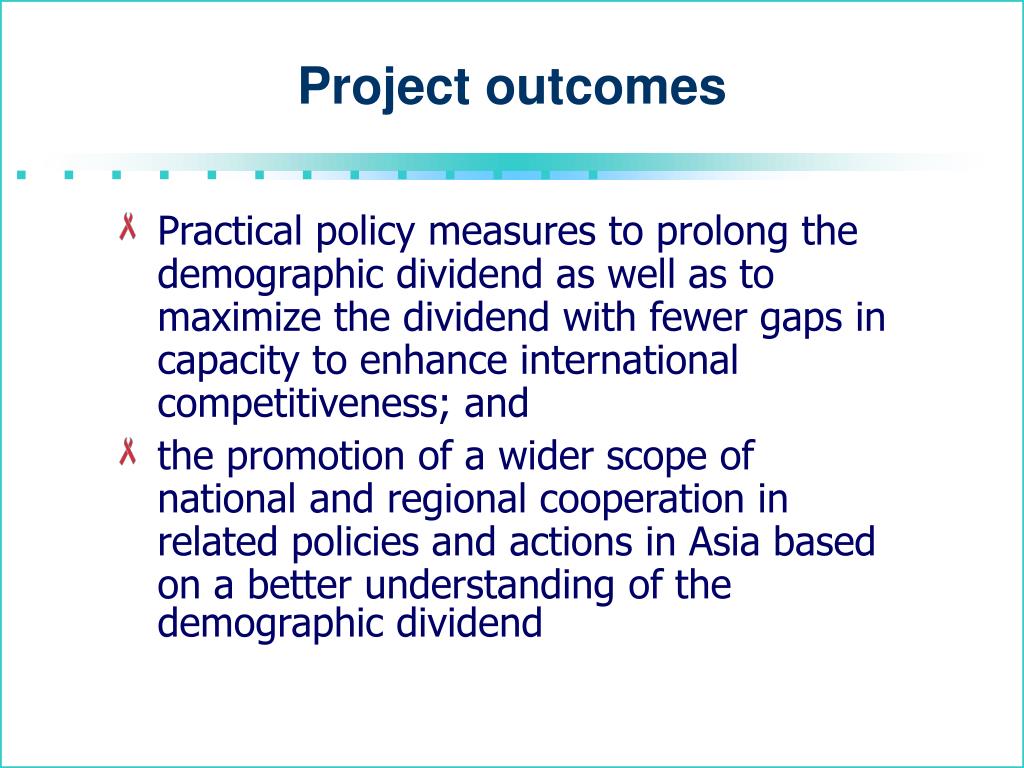 Project outcomes

Practical policy measures to prolong the demographic dividend as well as to maximize the dividend with fewer gaps in capacity to enhance international competitiveness; and

the promotion of a wider scope of national and regional cooperation in related policies and actions in Asia based on a better understanding of the demographic dividend